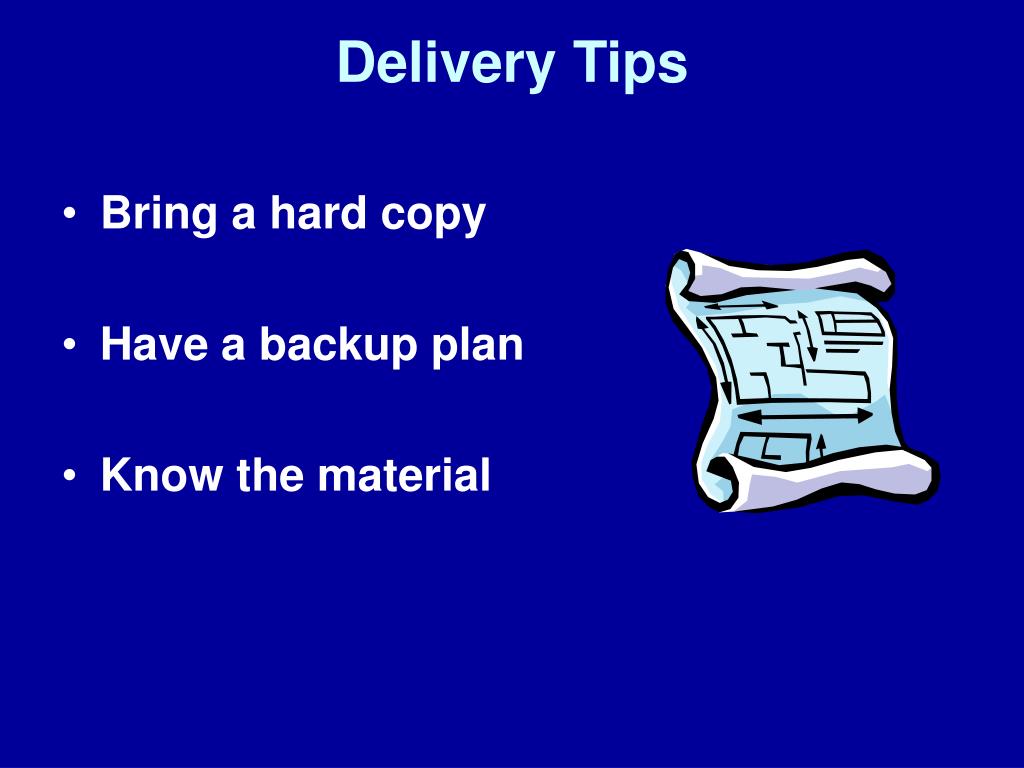 Delivery Tips

• Bring a hard copy

• Have a backup plan

• Know the material